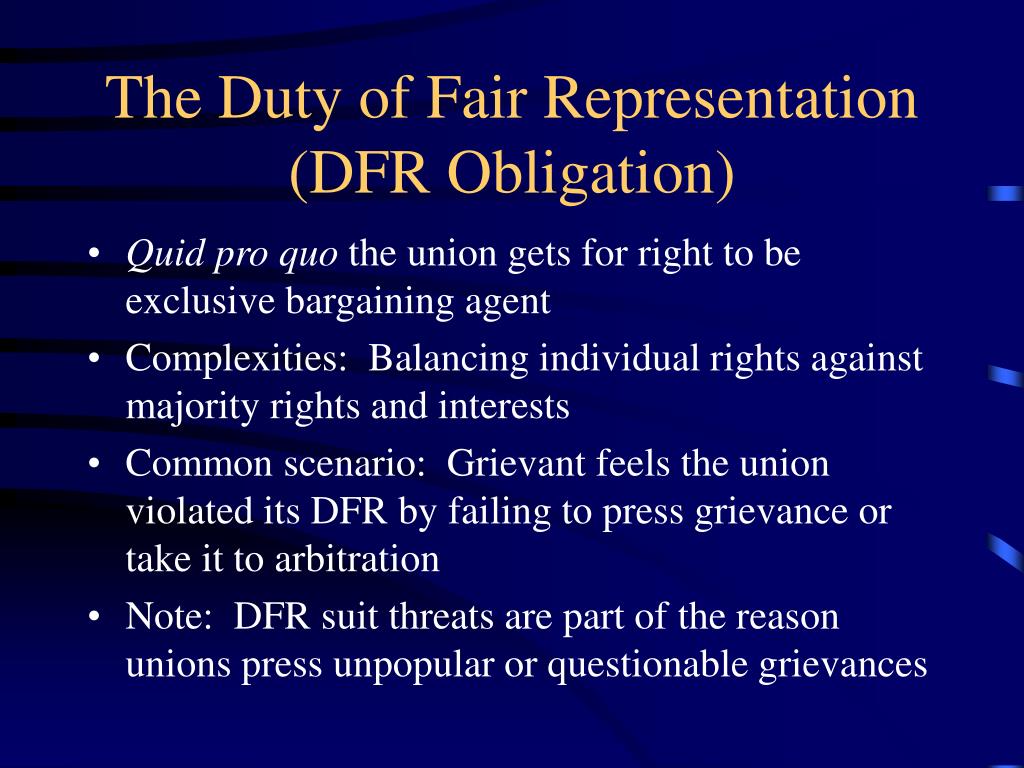 The Duty of Fair Representation (DFR Obligation)

• Quid pro quo the union gets for right to be exclusive bargaining agent
• Complexities: Balancing individual rights against majority rights and interests
• Common scenario: Grievant feels the union violated its DFR by failing to press grievance or take it to arbitration
• Note: DFR suit threats are part of the reason unions press unpopular or questionable grievances